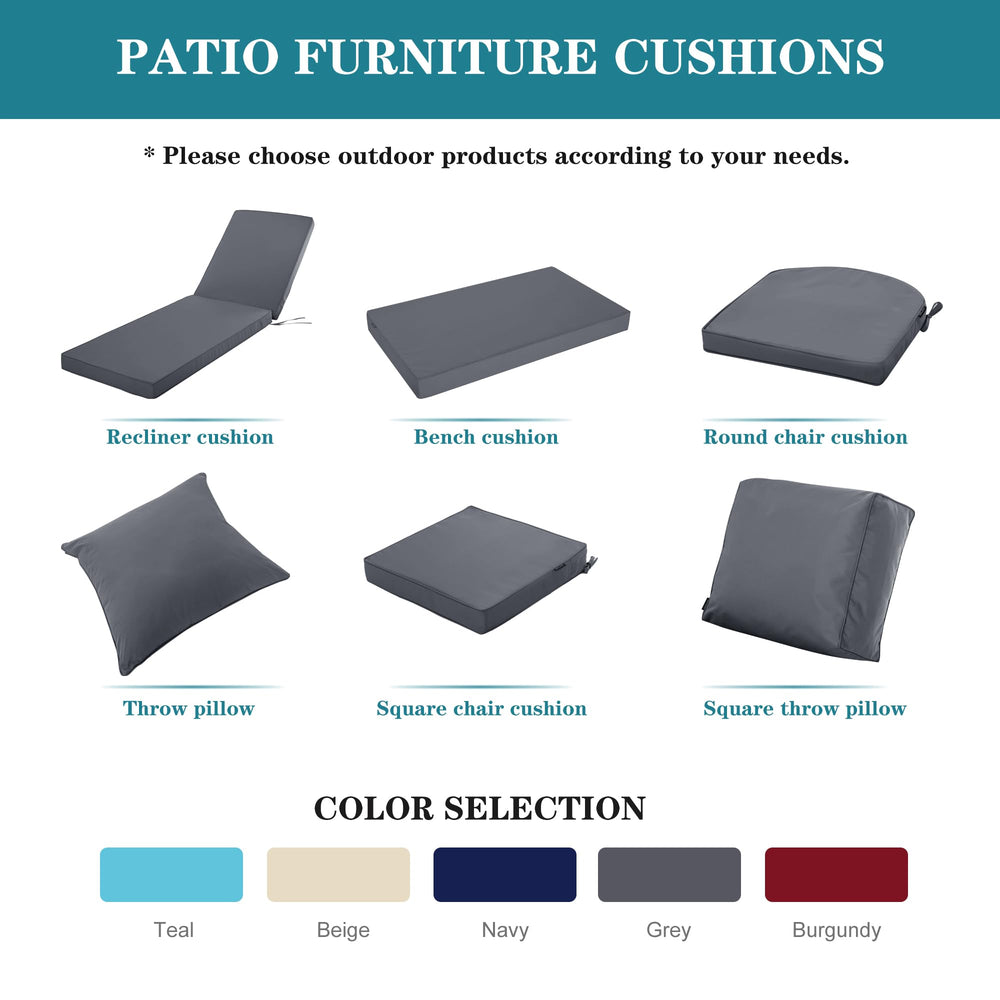 PATIO FURNITURE CUSHIONS

* Please choose outdoor products according to your needs.

Recliner cushion

Bench cushion

Round chair cushion

Throw pillow

Square chair cushion

Square throw pillow

COLOR SELECTION

Teal

Beige

Navy

Grey

Burgundy